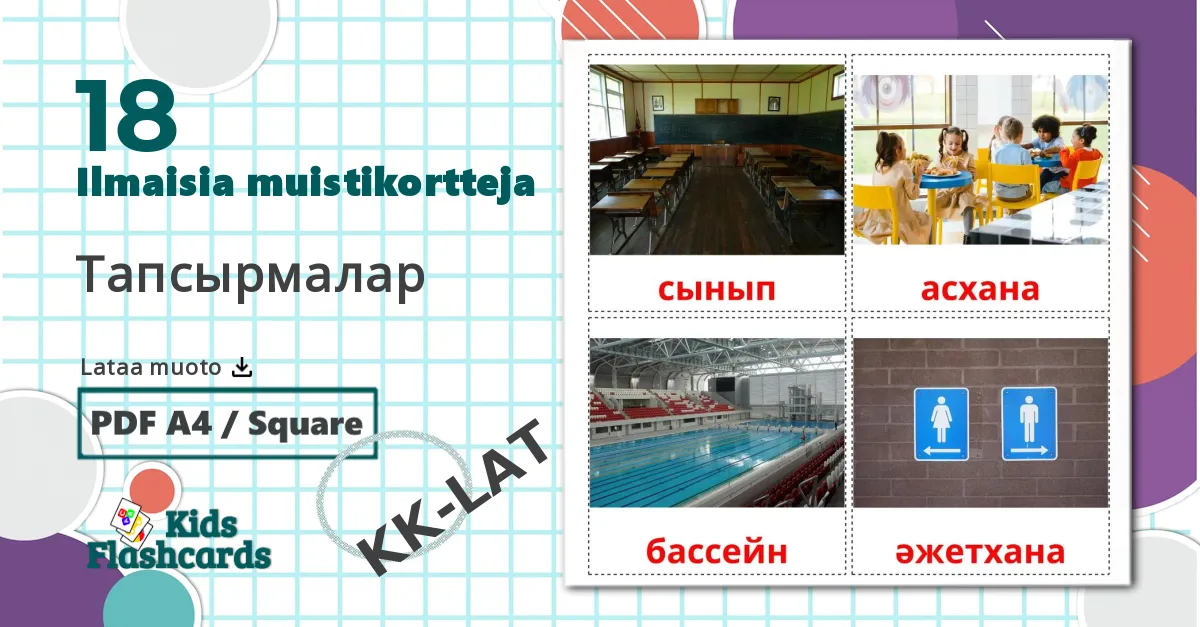 18
Ilmaisia muistikortteja

Тапсырмалар

Lataa muoto

PDF A4 / Square

Kids Flashcards

KK-LAT

сынып

асхана

бассейн

әжетхана